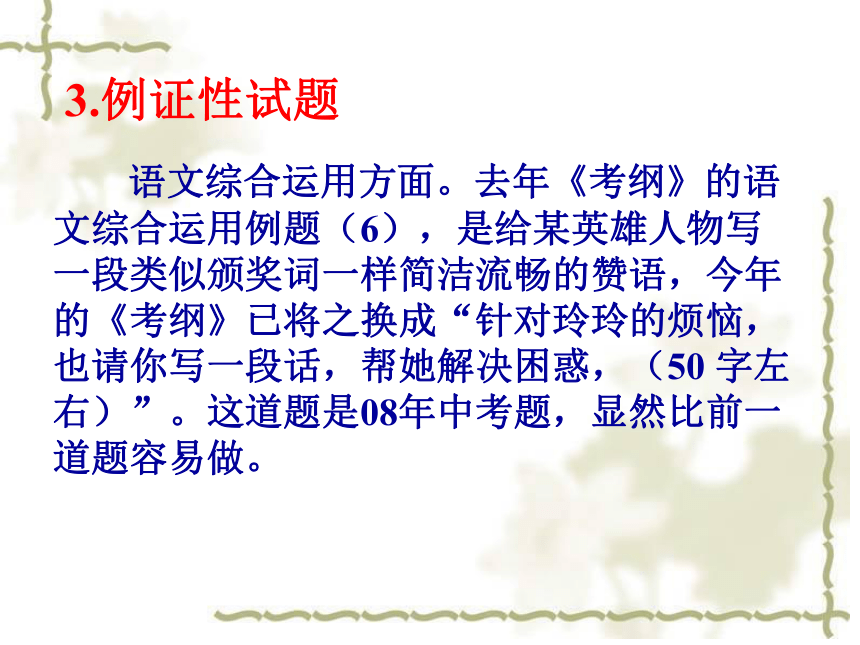 3.例证性试题

语文综合运用方面。去年《考纲》的语文综合运用例题（6），是给某英雄人物写一段类似颁奖词一样简洁流畅的赞语，今年的《考纲》已将之换成“针对玲玲的烦恼，也请你写一段话，帮她解决困惑，（50 字左右）”。这道题是08年中考题，显然比前一道题容易做。